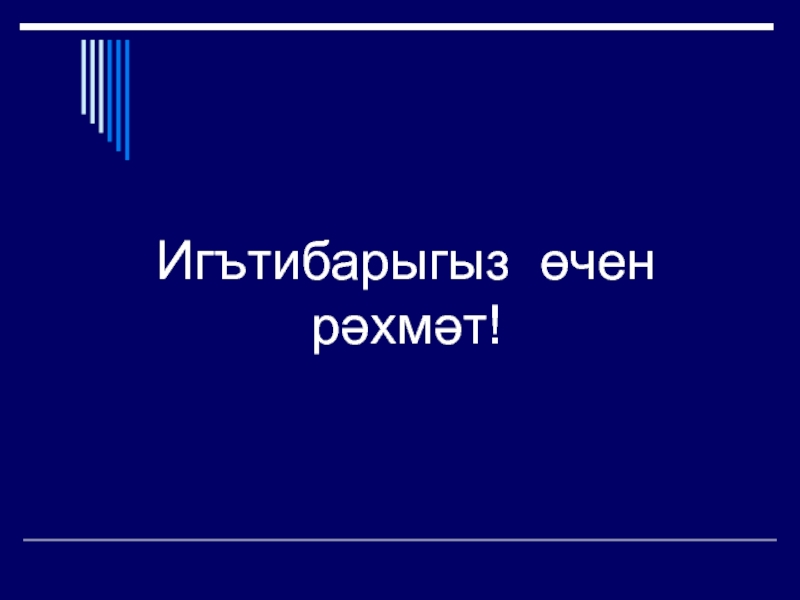 Игътибарыгыз өчен рәхмәт!